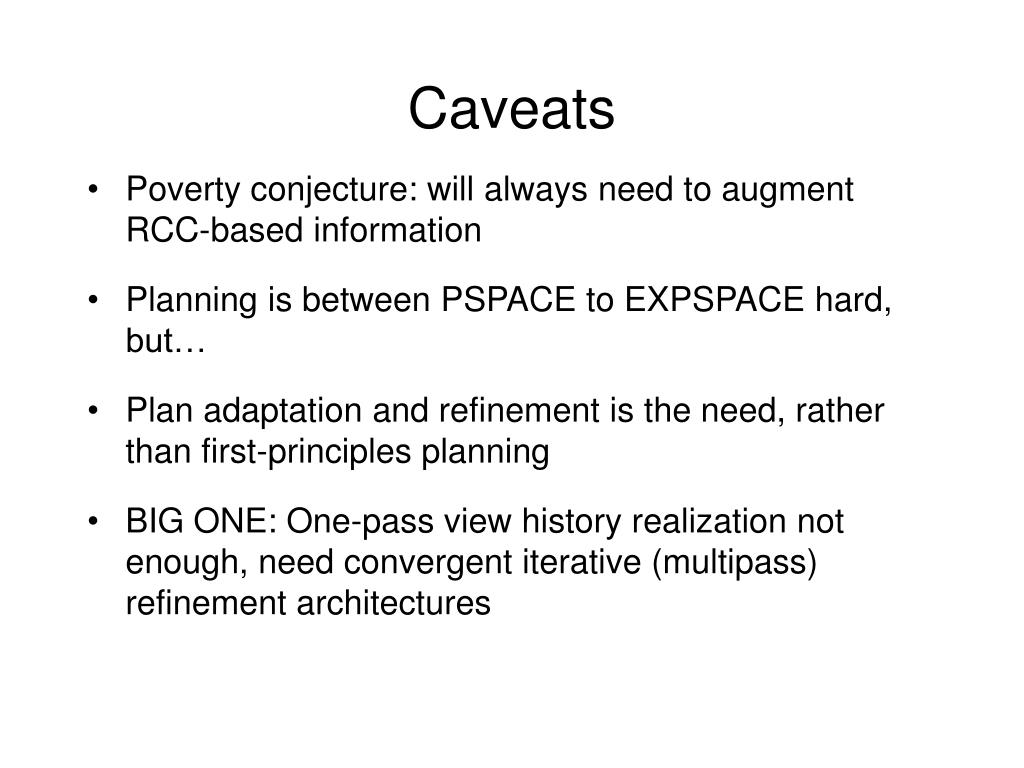 Caveats

• Poverty conjecture: will always need to augment RCC-based information

• Planning is between PSPACE to EXPSPACE hard, but…

• Plan adaptation and refinement is the need, rather than first-principles planning

• BIG ONE: One-pass view history realization not enough, need convergent iterative (multipass) refinement architectures